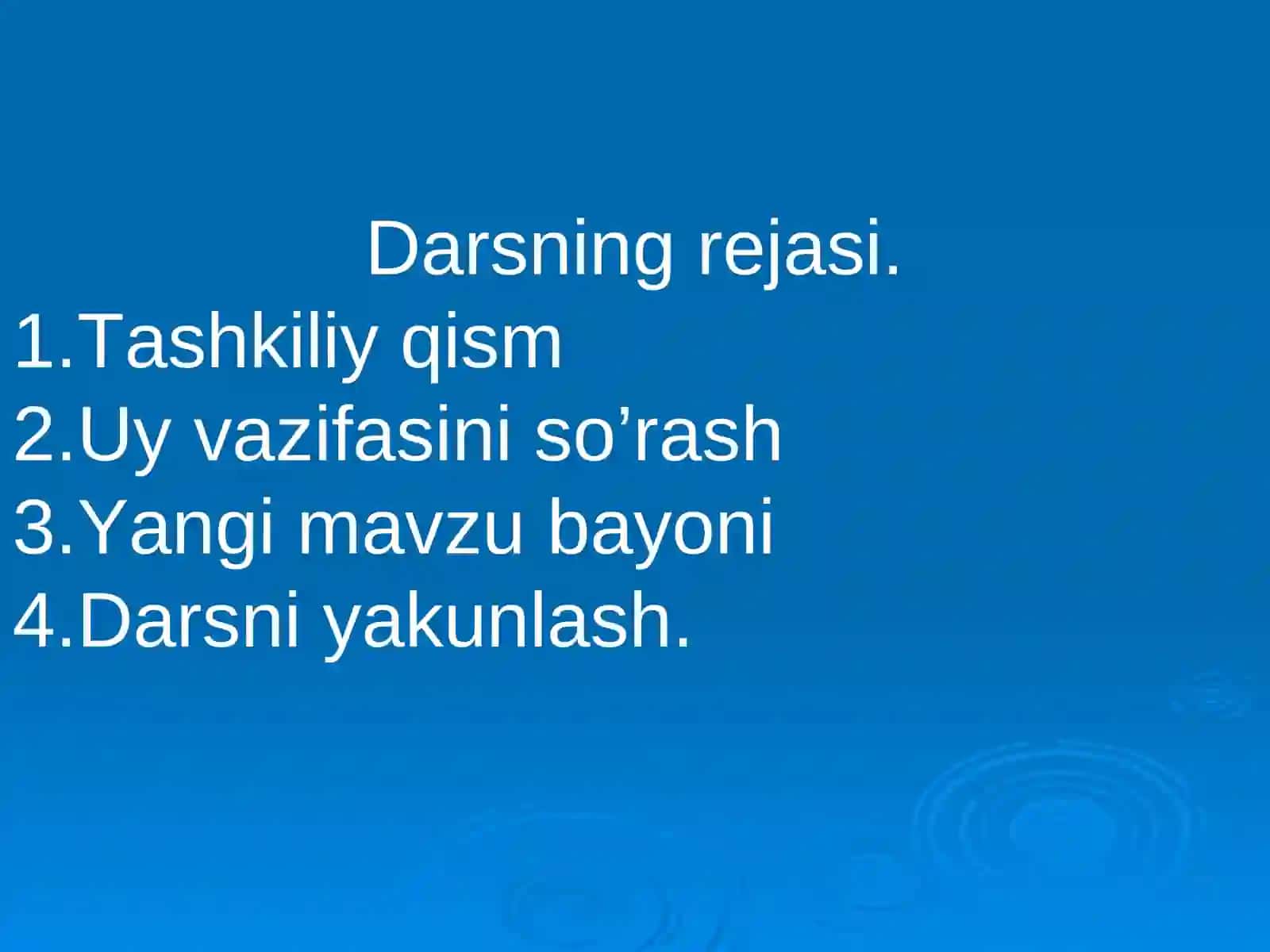 Darsning rejasi.
1.Tashkiliy qism
2.Uy vazifasini so’rash
3.Yangi mavzu bayoni
4.Darsni yakunlash.